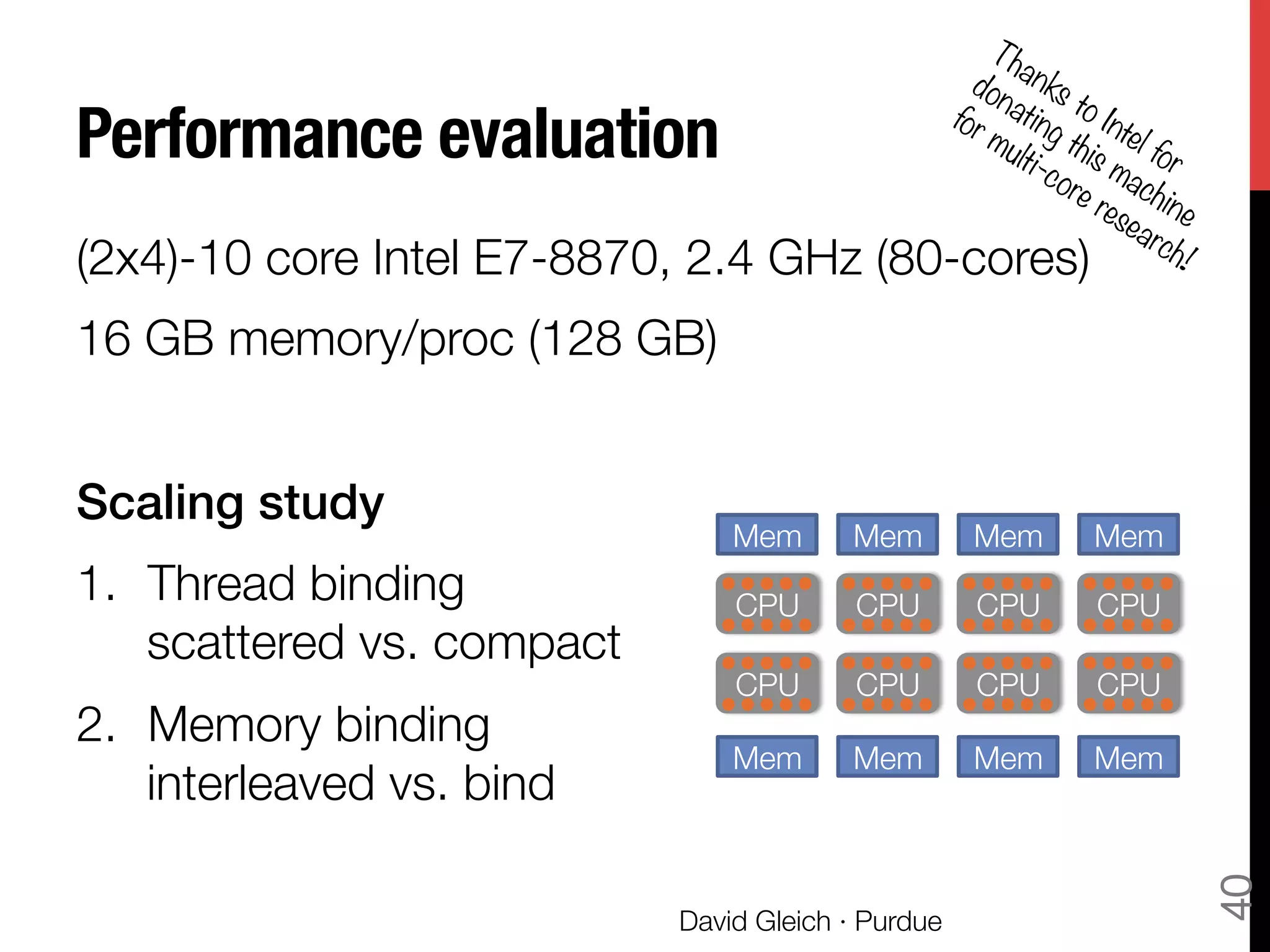 Performance evaluation

Thanks to Intel for donating this machine for multi-core research!

(2x4)-10 core Intel E7-8870, 2.4 GHz (80-cores)

16 GB memory/proc (128 GB)

Scaling study

1. Thread binding scattered vs. compact

2. Memory binding interleaved vs. bind

Mem Mem Mem Mem

CPU CPU CPU CPU

CPU CPU CPU CPU

Mem Mem Mem Mem

David Gleich · Purdue

40